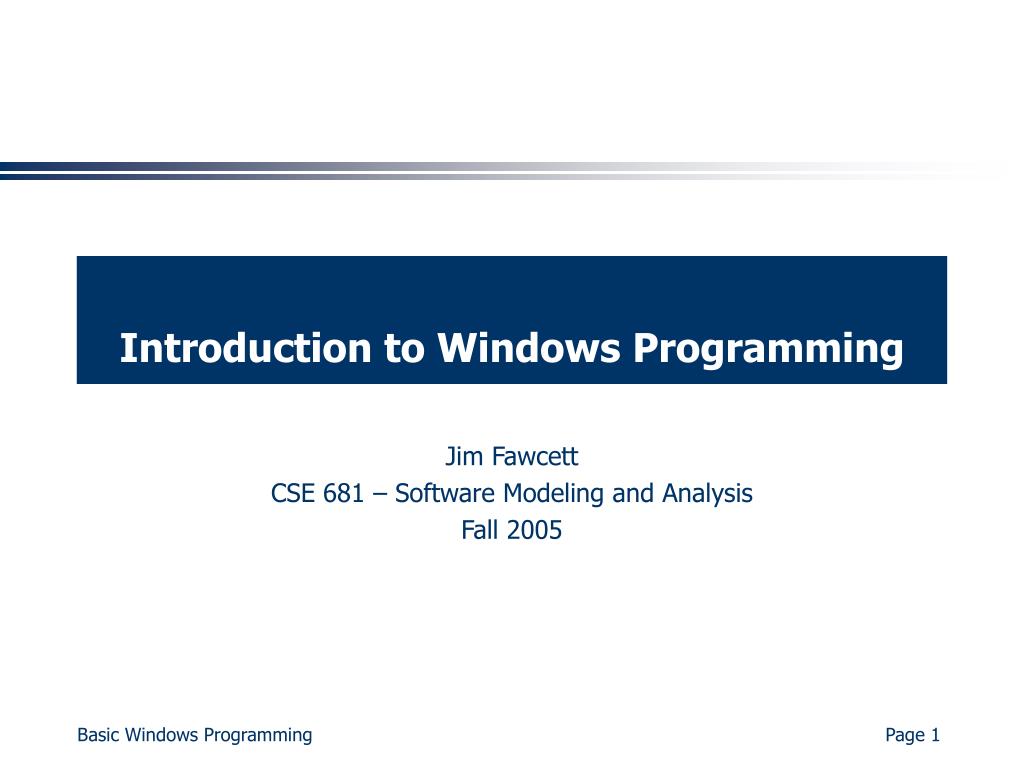 Introduction to Windows Programming

Jim Fawcett
CSE 681 – Software Modeling and Analysis
Fall 2005

Basic Windows Programming

Page 1